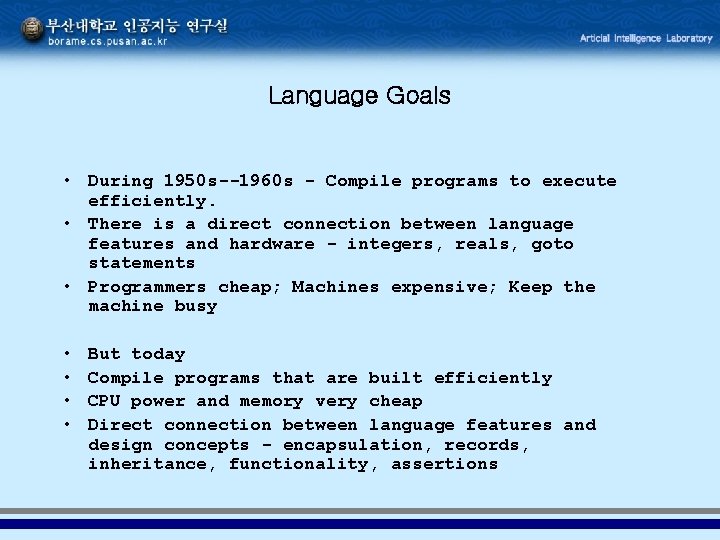 부산대학교 인공지능 연구실
borame.cs.pusan.ac.kr

Articial Intelligence Laboratory

Language Goals

• During 1950s--1960s - Compile programs to execute efficiently.
• There is a direct connection between language features and hardware - integers, reals, goto statements
• Programmers cheap; Machines expensive; Keep the machine busy

• But today
• Compile programs that are built efficiently
• CPU power and memory very cheap
• Direct connection between language features and design concepts - encapsulation, records, inheritance, functionality, assertions